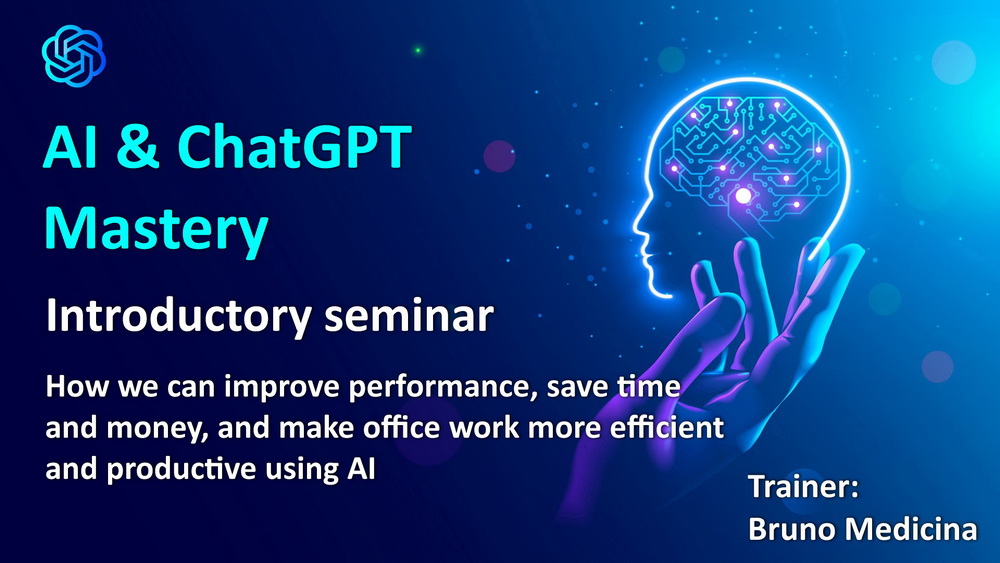 AI & ChatGPT Mastery

Introductory seminar

How we can improve performance, save time and money, and make office work more efficient and productive using AI

Trainer:
Bruno Medicina